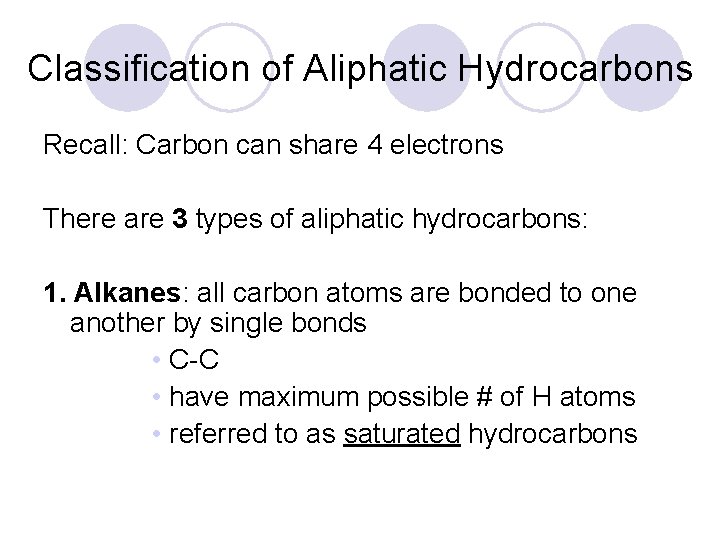 Classification of Aliphatic Hydrocarbons

Recall: Carbon can share 4 electrons

There are 3 types of aliphatic hydrocarbons:

1. Alkanes: all carbon atoms are bonded to one another by single bonds

• C-C
• have maximum possible # of H atoms
• referred to as saturated hydrocarbons